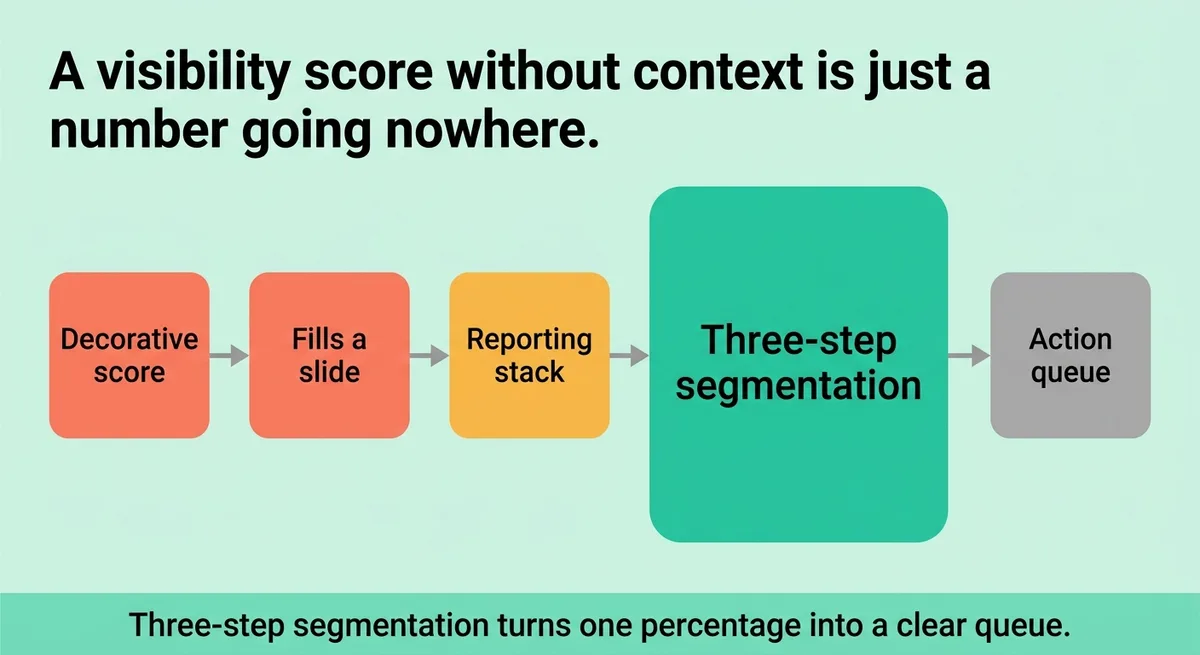 A visibility score without context is just a number going nowhere.

Decorative score

Fills a slide

Reporting stack

Three-step segmentation

Action queue

Three-step segmentation turns one percentage into a clear queue.